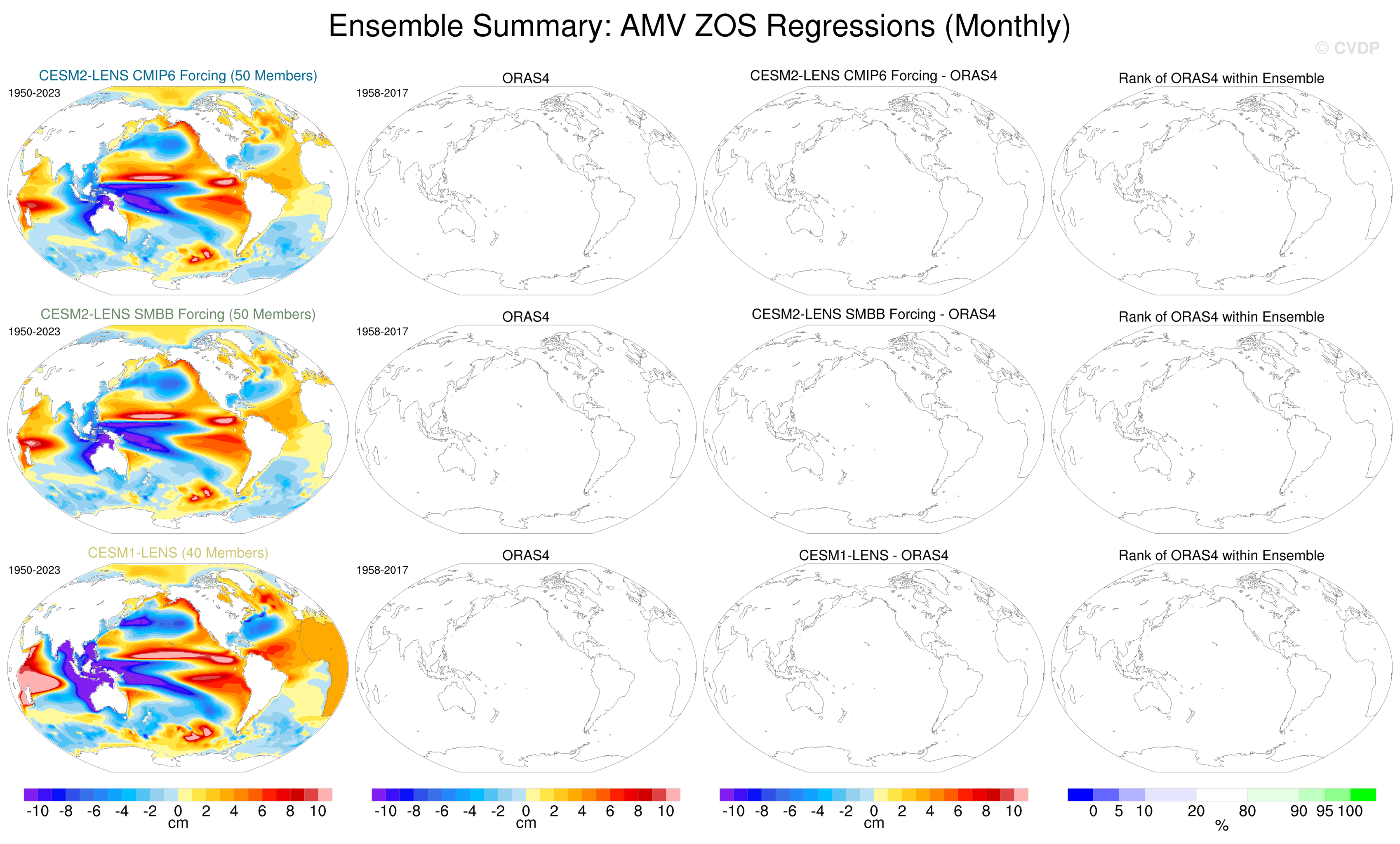 Ensemble Summary: AMV ZOS Regressions (Monthly)

© CVDP

CESM2-LENS CMIP6 Forcing (50 Members)
1950-2023

ORAS4
1958-2017

CESM2-LENS CMIP6 Forcing - ORAS4

Rank of ORAS4 within Ensemble

CESM2-LENS SMBB Forcing (50 Members)
1950-2023

ORAS4
1958-2017

CESM2-LENS SMBB Forcing - ORAS4

Rank of ORAS4 within Ensemble

CESM1-LENS (40 Members)
1950-2023

ORAS4
1958-2017

CESM1-LENS - ORAS4

Rank of ORAS4 within Ensemble

-10 -8 -6 -4 -2 0 2 4 6 8 10
cm

-10 -8 -6 -4 -2 0 2 4 6 8 10
cm

-10 -8 -6 -4 -2 0 2 4 6 8 10
cm

0 5 10 20 80 90 95 100
%